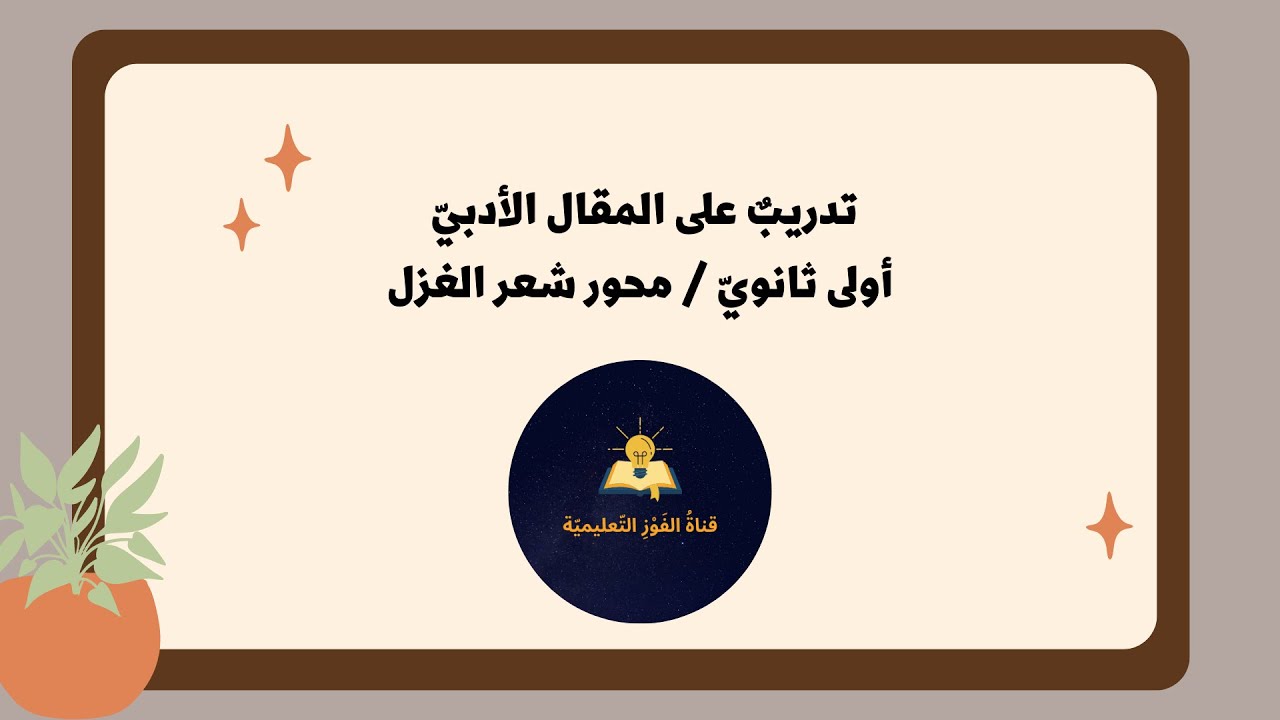 تدريبٌ على المقال الأدبيّ
أولى ثانويّ / محور شعر الغزل

قناةُ الفَوْزِ التّعليميّة